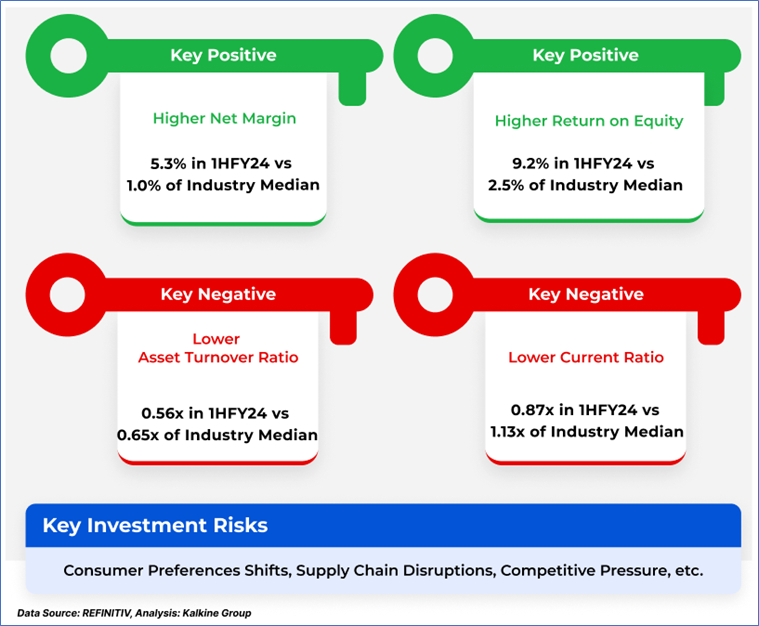 Key Positive

Higher Net Margin

5.3% in 1HFY24 vs
1.0% of Industry Median

Key Positive

Higher Return on Equity

9.2% in 1HFY24 vs
2.5% of Industry Median

Key Negative

Lower
Asset Turnover Ratio

0.56x in 1HFY24 vs
0.65x of Industry Median

Key Negative

Lower Current Ratio

0.87x in 1HFY24 vs
1.13x of Industry Median

Key Investment Risks

Consumer Preferences Shifts, Supply Chain Disruptions, Competitive Pressure, etc.

Data Source: REFINITIV, Analysis: Kalkine Group